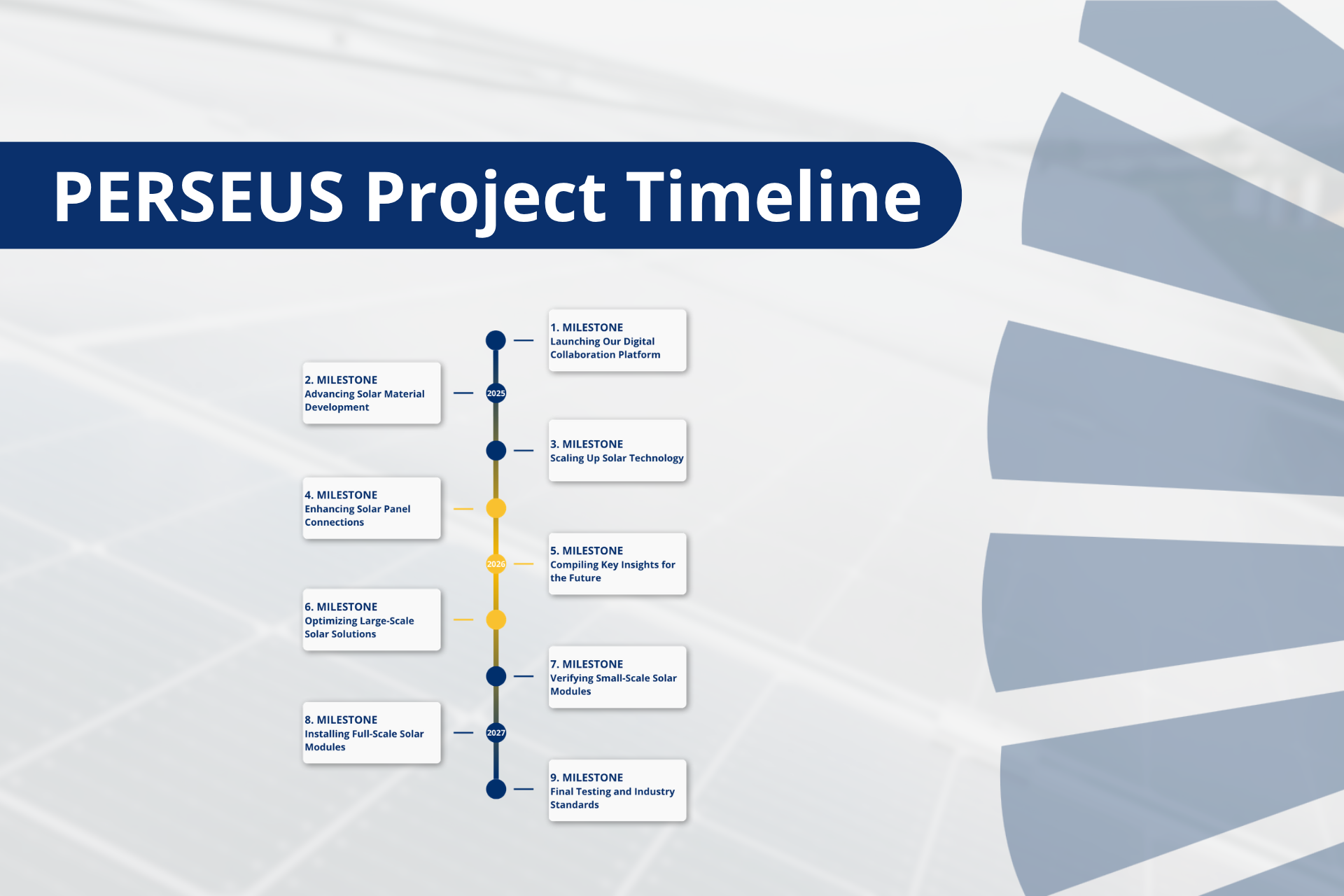 PERSEUS Project Timeline

1. MILESTONE
Launching Our Digital Collaboration Platform

2. MILESTONE
Advancing Solar Material Development

2025

3. MILESTONE
Scaling Up Solar Technology

4. MILESTONE
Enhancing Solar Panel Connections

5. MILESTONE
Compiling Key Insights for the Future

2026

6. MILESTONE
Optimizing Large-Scale Solar Solutions

7. MILESTONE
Verifying Small-Scale Solar Modules

8. MILESTONE
Installing Full-Scale Solar Modules

2027

9. MILESTONE
Final Testing and Industry Standards